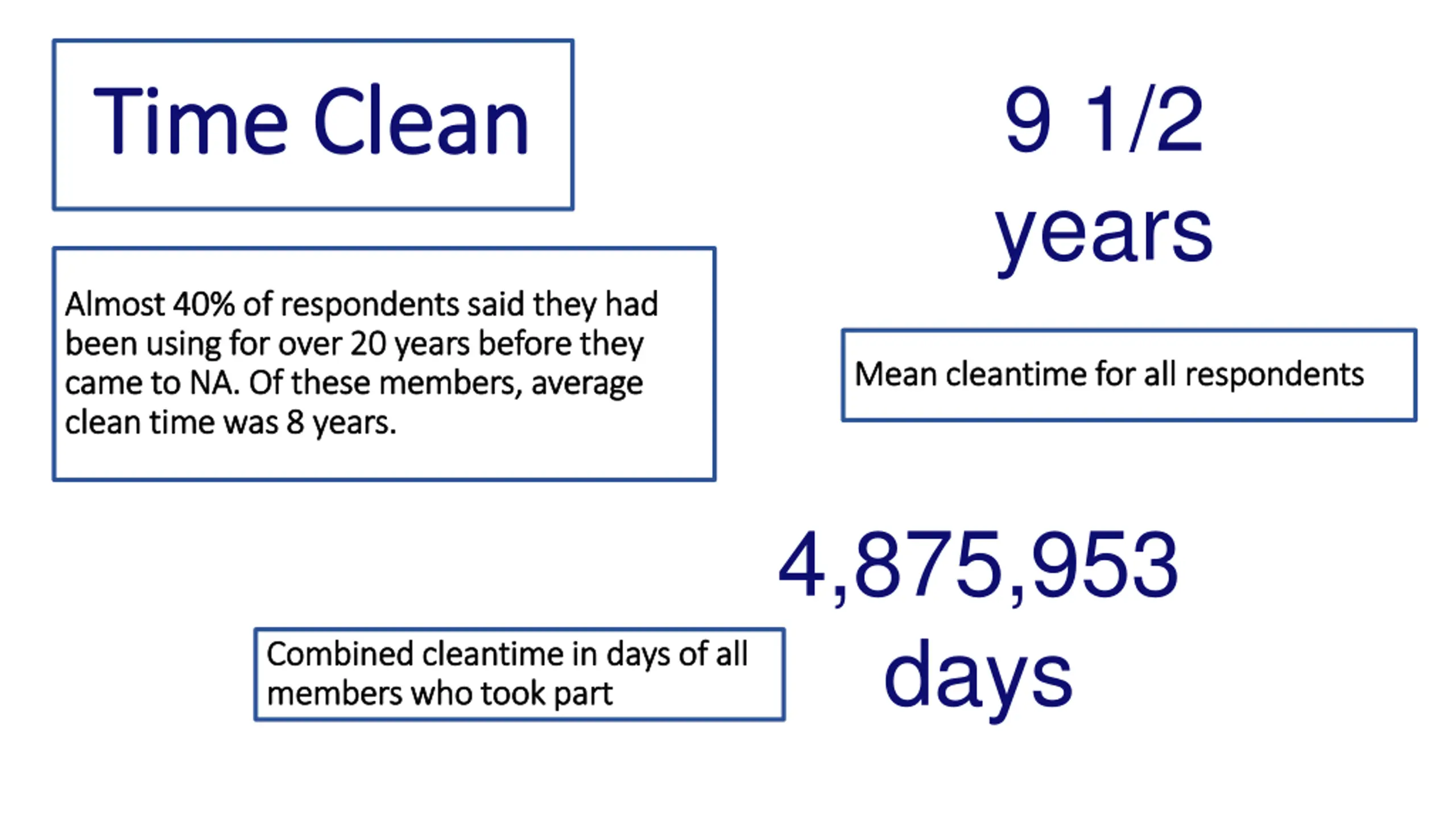 Time Clean

9 1/2 years

Almost 40% of respondents said they had been using for over 20 years before they came to NA. Of these members, average clean time was 8 years.

Mean cleantime for all respondents

4,875,953 days

Combined cleantime in days of all members who took part